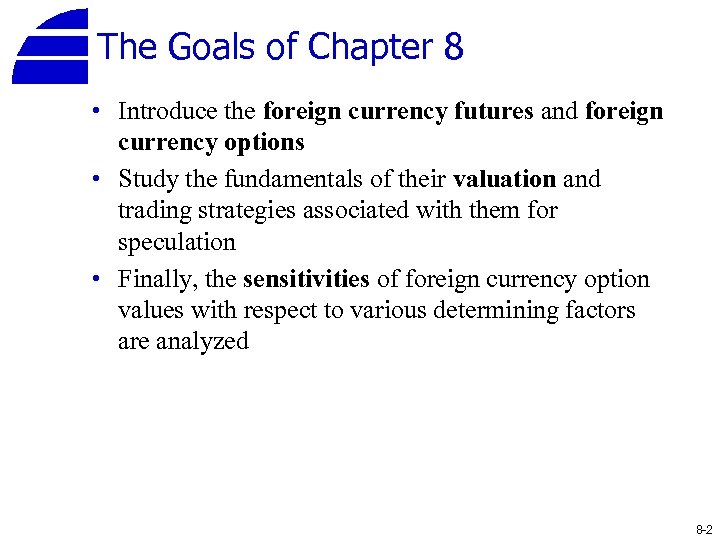 The Goals of Chapter 8

• Introduce the foreign currency futures and foreign currency options

• Study the fundamentals of their valuation and trading strategies associated with them for speculation

• Finally, the sensitivities of foreign currency option values with respect to various determining factors are analyzed

8-2